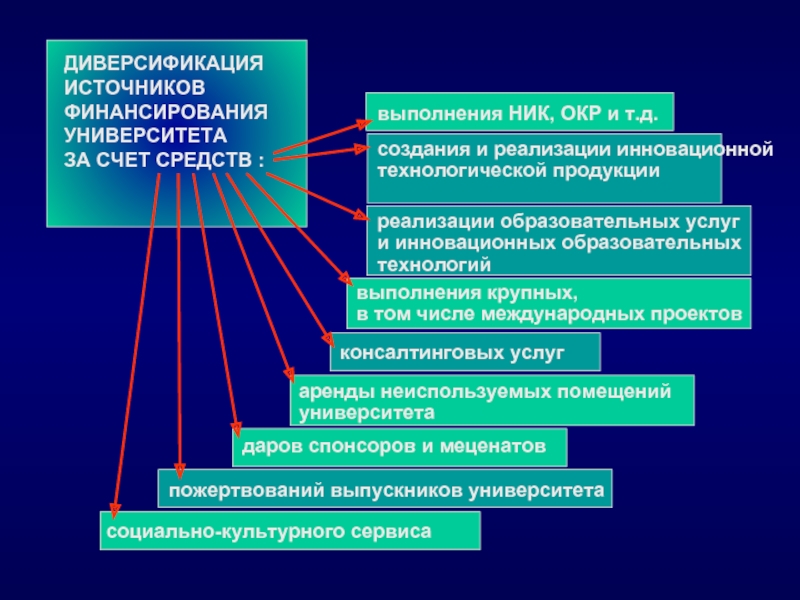 ДИВЕРСИФИКАЦИЯ ИСТОЧНИКОВ ФИНАНСИРОВАНИЯ УНИВЕРСИТЕТА ЗА СЧЕТ СРЕДСТВ :

выполнения НИК, ОКР и т.д.

создания и реализации инновационной технологической продукции

реализации образовательных услуг и инновационных образовательных технологий

выполнения крупных, в том числе международных проектов

консалтинговых услуг

аренды неиспользуемых помещений университета

даров спонсоров и меценатов

пожертвований выпускников университета

социально-культурного сервиса